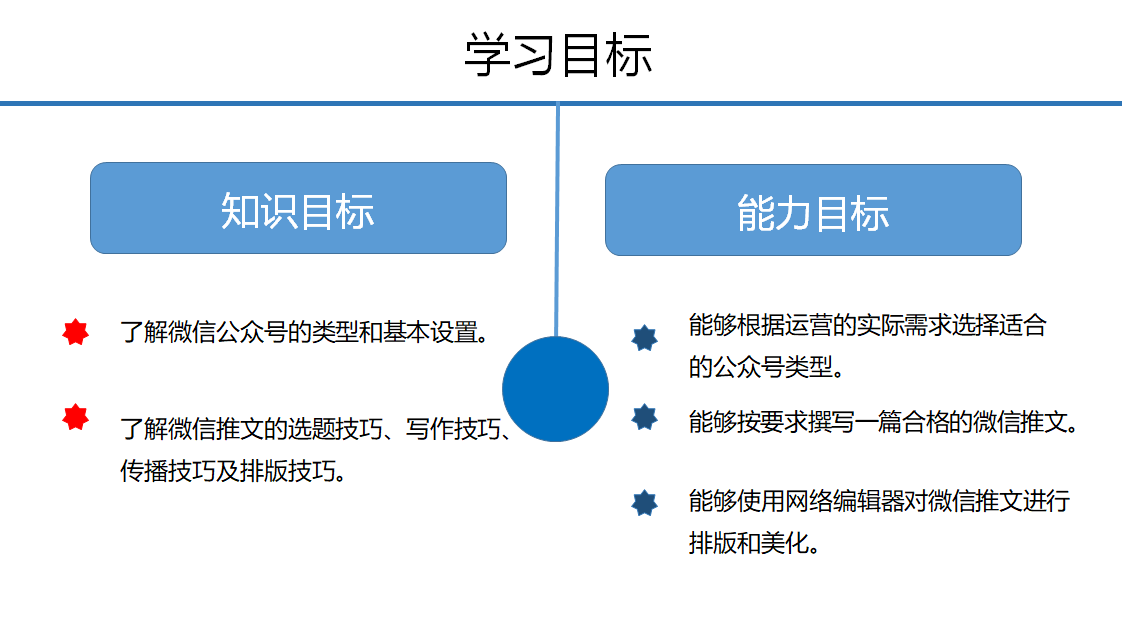 学习目标

知识目标

了解微信公众号的类型和基本设置。

了解微信推文的选题技巧、写作技巧、传播技巧及排版技巧。

能力目标

能够根据运营的实际需求选择适合的公众号类型。

能够按要求撰写一篇合格的微信推文。

能够使用网络编辑器对微信推文进行排版和美化。